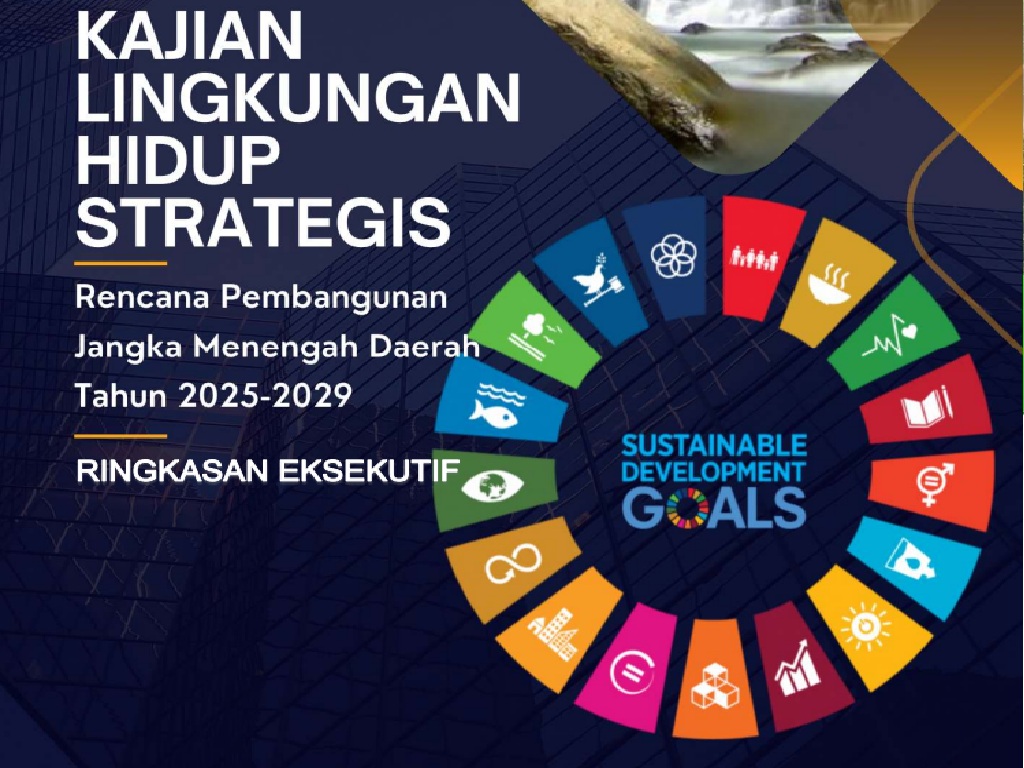 KAJIAN LINGKUNGAN HIDUP STRATEGIS

Rencana Pembangunan Jangka Menengah Daerah Tahun 2025-2029

RINGKASAN EKSEKUTIF

SUSTAINABLE DEVELOPMENT GOALS